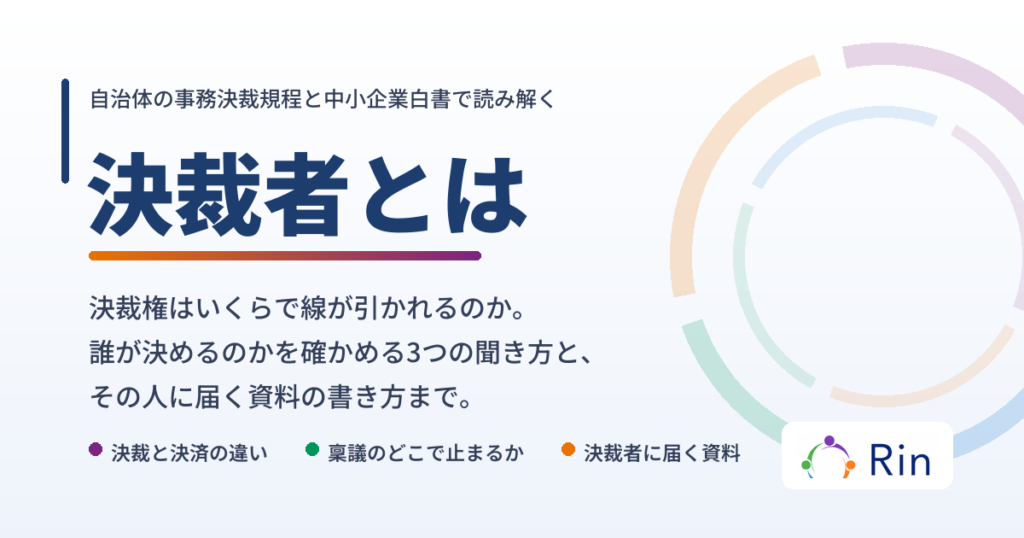 自治体の事務決裁規程と中小企業白書で読み解く

決裁者とは

決裁権はいくらで線が引かれるのか。
誰が決めるのかを確かめる3つの聞き方と、
その人に届く資料の書き方まで。

決裁と決済の違い

稟議のどこで止まるか

決裁者に届く資料

Rin